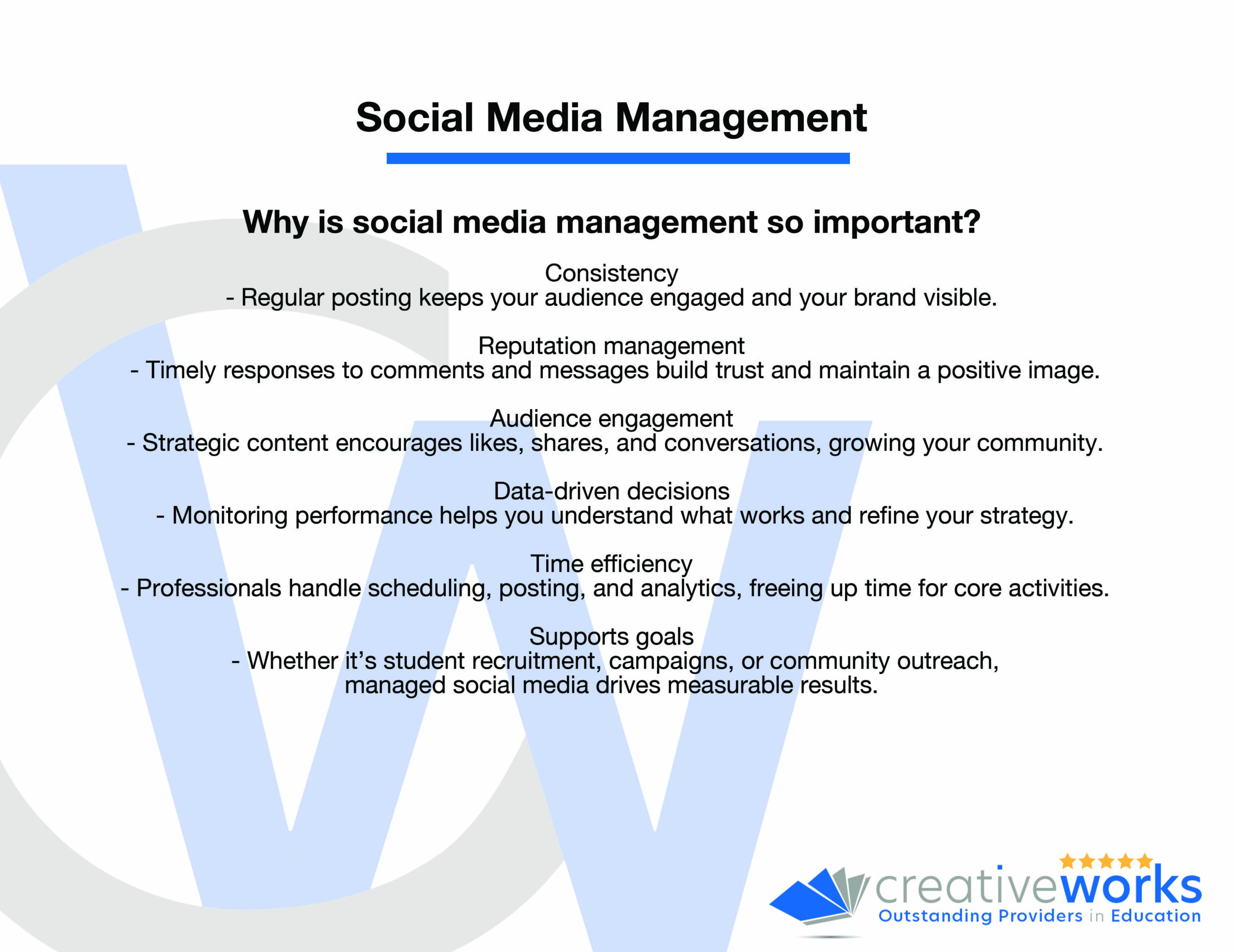 Social Media Management

Why is social media management so important?

Consistency
- Regular posting keeps your audience engaged and your brand visible.

Reputation management
- Timely responses to comments and messages build trust and maintain a positive image.

Audience engagement
- Strategic content encourages likes, shares, and conversations, growing your community.

Data-driven decisions
- Monitoring performance helps you understand what works and refine your strategy.

Time efficiency
- Professionals handle scheduling, posting, and analytics, freeing up time for core activities.

Supports goals
- Whether it's student recruitment, campaigns, or community outreach, managed social media drives measurable results.

creativeworks
Outstanding Providers in Education